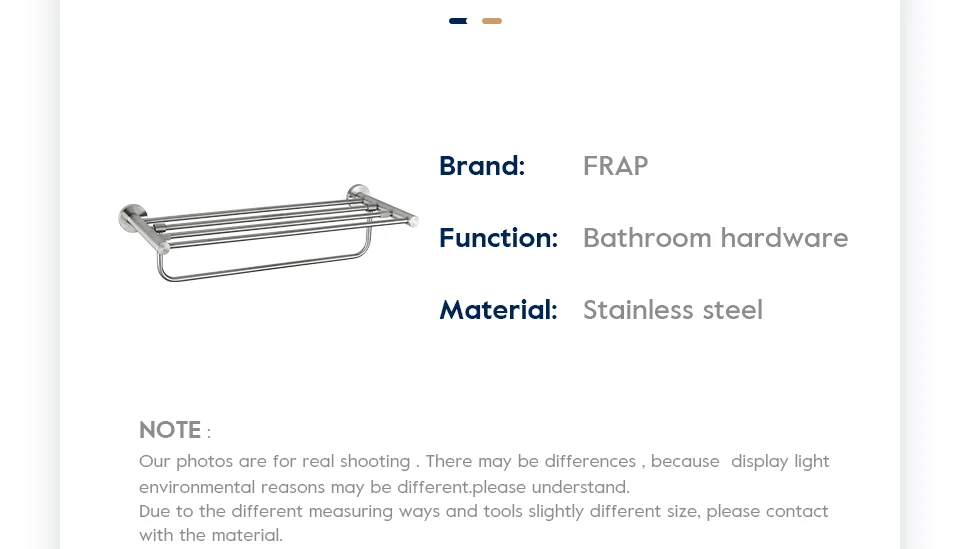 Brand: FRAP

Function: Bathroom hardware

Material: Stainless steel

NOTE :
Our photos are for real shooting . There may be differences , because display light environmental reasons may be different.please understand.
Due to the different measuring ways and tools slightly different size, please contact with the material.